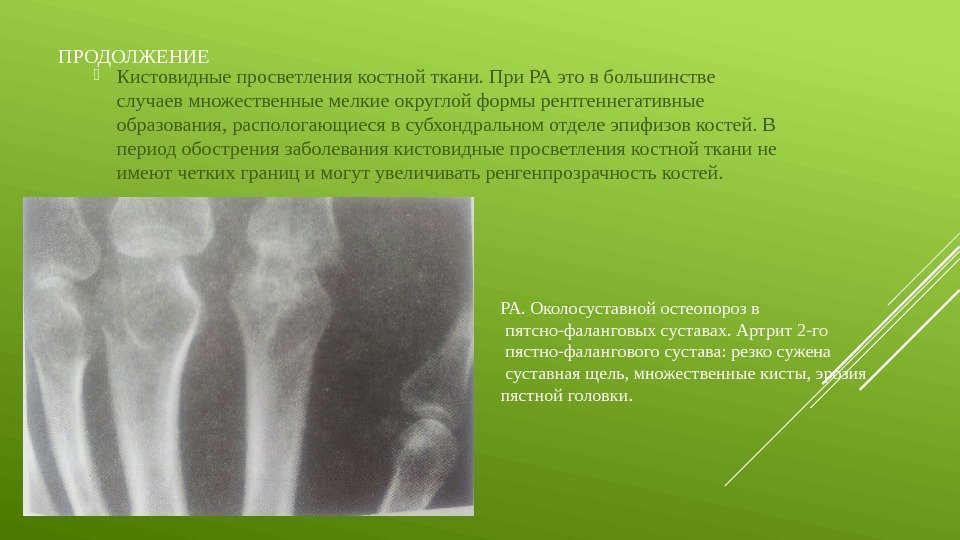 ПРОДОЛЖЕНИЕ

Кистовидные просветления костной ткани. При РА это в большинстве случаев множественные мелкие округлой формы рентгеннегативные образования, распологающиеся в субхондральном отделе эпифизов костей. В период обострения заболевания кистовидные просветления костной ткани не имеют четких границ и могут увеличивать ренгенпрозрачность костей.

РА. Околосуставной остеопороз в пятсно-фаланговых суставах. Артрит 2-го пястно-фалангового сустава: резко сужена суставная щель, множественные кисты, эрозия пястной головки.